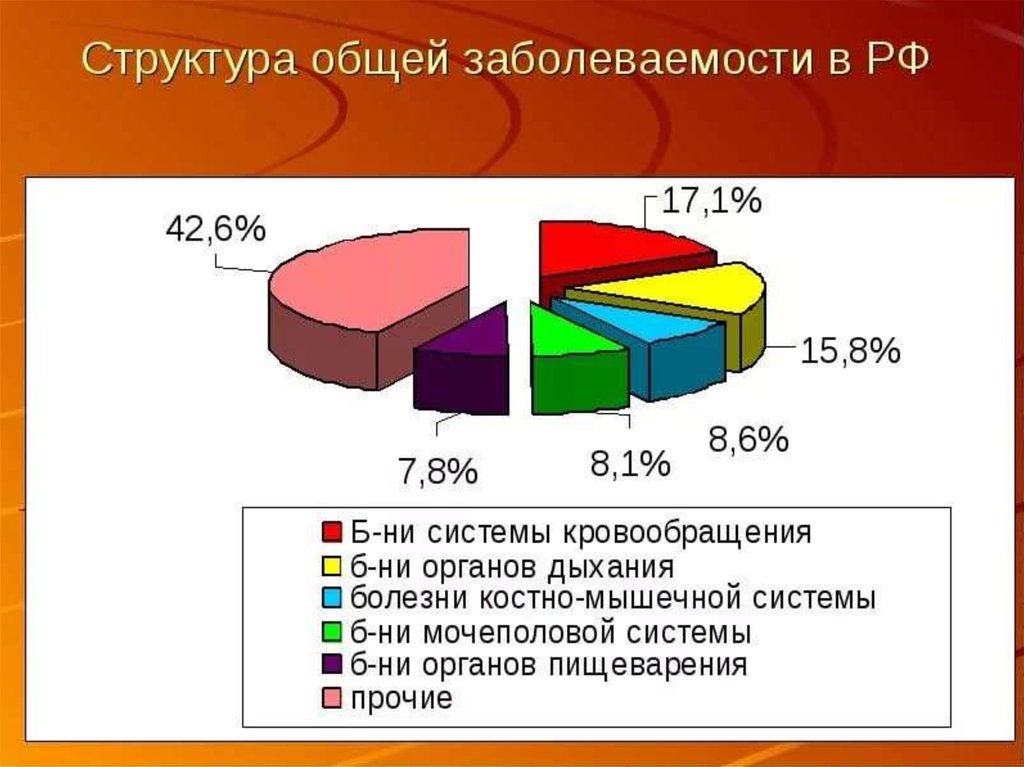 Структура общей заболеваемости в РФ

42,6%

17,1%

15,8%

8,6%

8,1%

7,8%

Б-ни системы кровообращения
б-ни органов дыхания
болезни костно-мышечной системы
б-ни мочеполовой системы
б-ни органов пищеварения
прочие